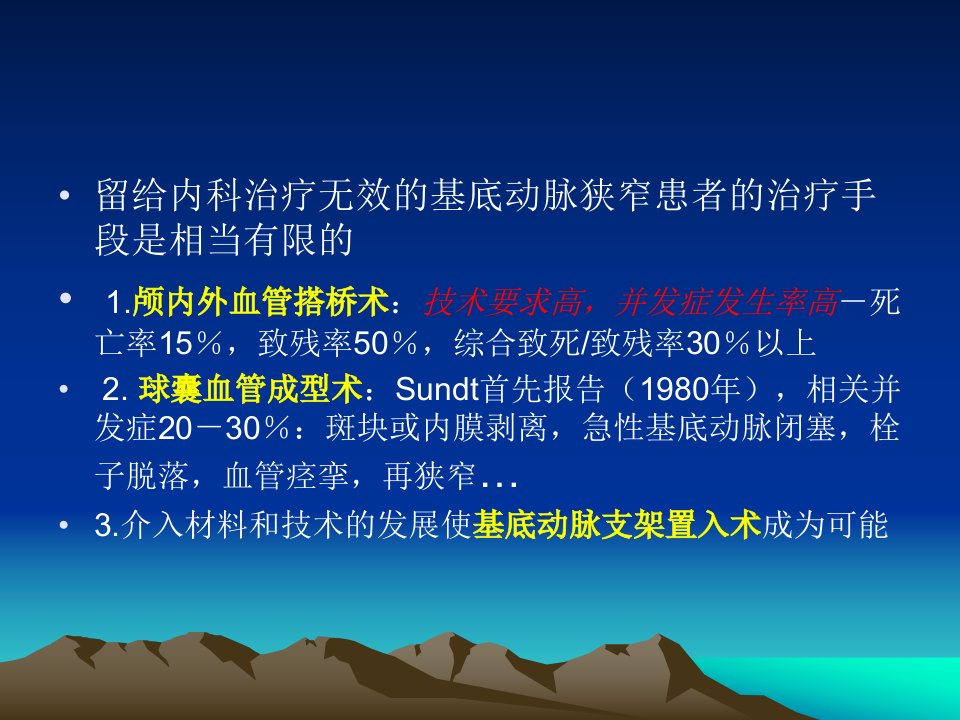 • 留给内科治疗无效的基底动脉狭窄患者的治疗手段是相当有限的

• 1.颅内外血管搭桥术：技术要求高，并发症发生率高－死亡率15％，致残率50％，综合致死/致残率30％以上

• 2. 球囊血管成型术：Sundt首先报告（1980年），相关并发症20－30％：斑块或内膜剥离，急性基底动脉闭塞，栓子脱落，血管痉挛，再狭窄…

• 3.介入材料和技术的发展使基底动脉支架置入术成为可能